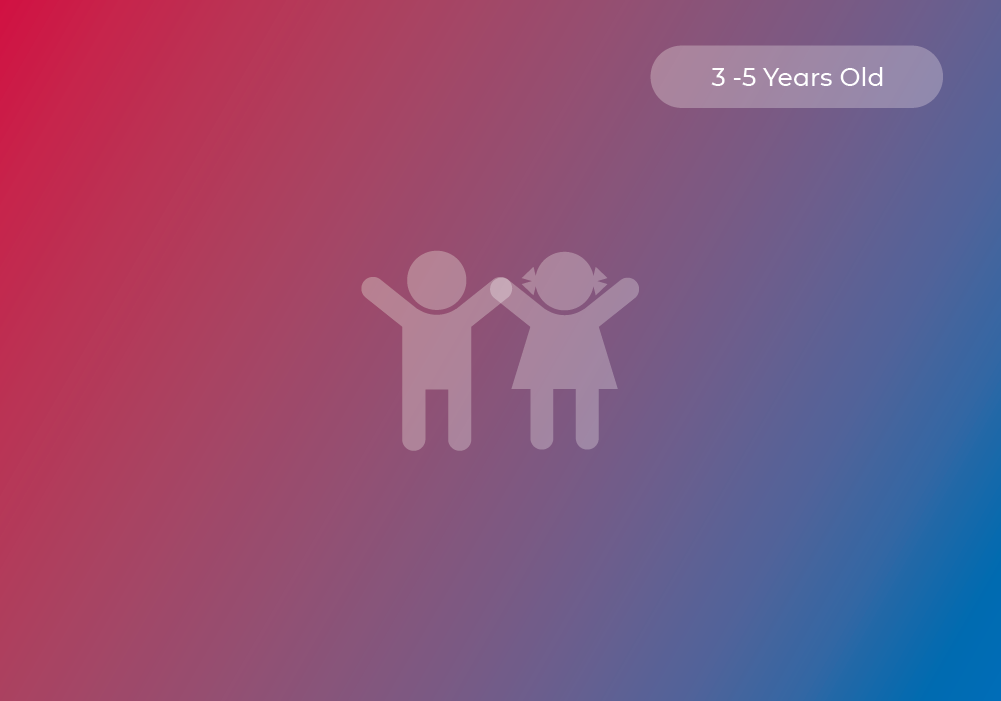 3 -5 Years Old